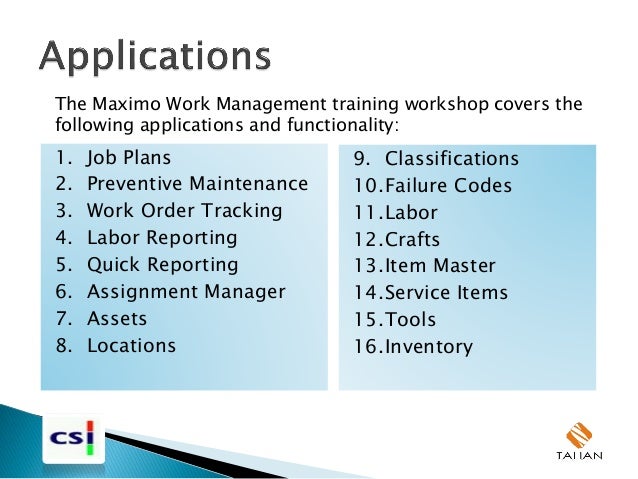 Applications

The Maximo Work Management training workshop covers the following applications and functionality:

1. Job Plans
2. Preventive Maintenance
3. Work Order Tracking
4. Labor Reporting
5. Quick Reporting
6. Assignment Manager
7. Assets
8. Locations

9. Classifications
10. Failure Codes
11. Labor
12. Crafts
13. Item Master
14. Service Items
15. Tools
16. Inventory

csi

TAIIAN